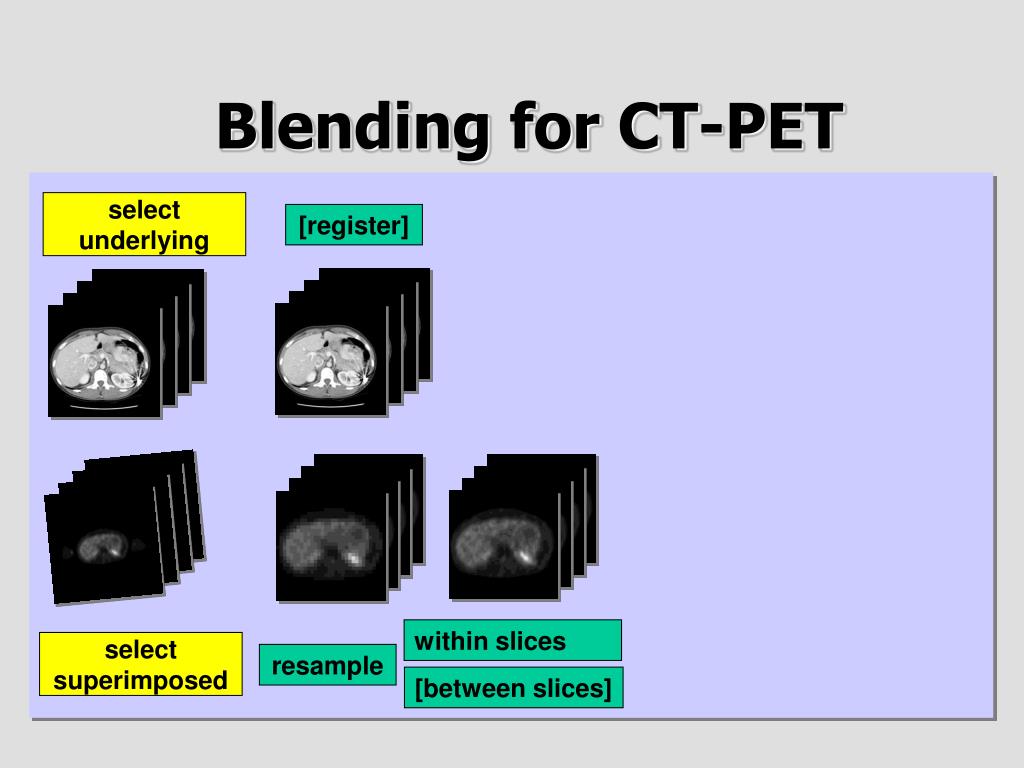 Blending for CT-PET

select underlying

[register]

select superimposed

resample

within slices

[between slices]